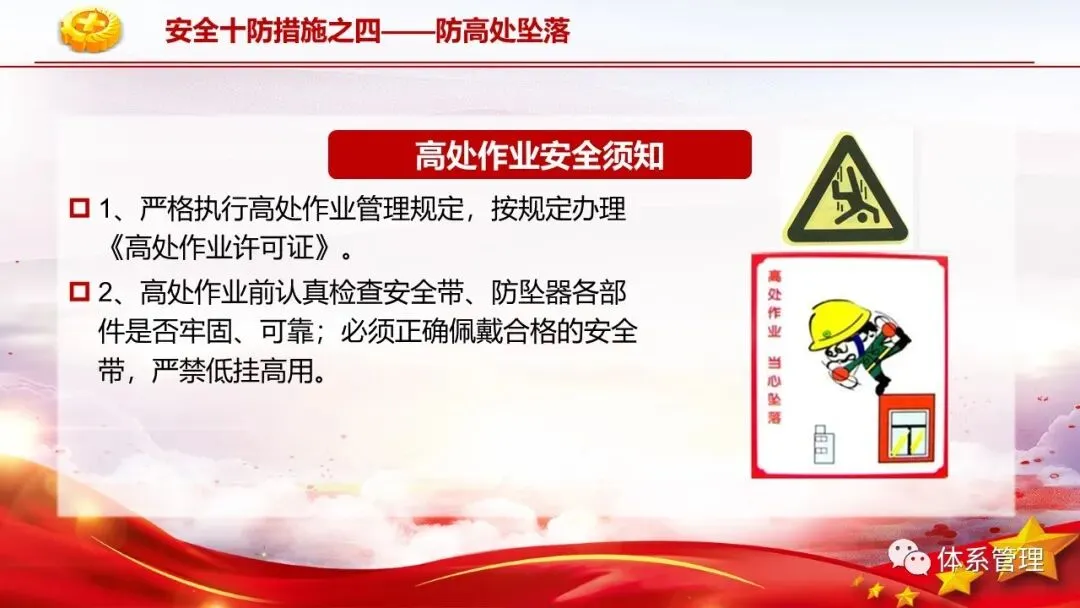 安全十防措施之四——防高处坠落

高处作业安全须知

1、严格执行高处作业管理规定，按规定办理《高处作业许可证》。

2、高处作业前认真检查安全带、防坠器各部件是否牢固、可靠；必须正确佩戴合格的安全带，严禁低挂高用。

高处作业 当心坠落

体系管理